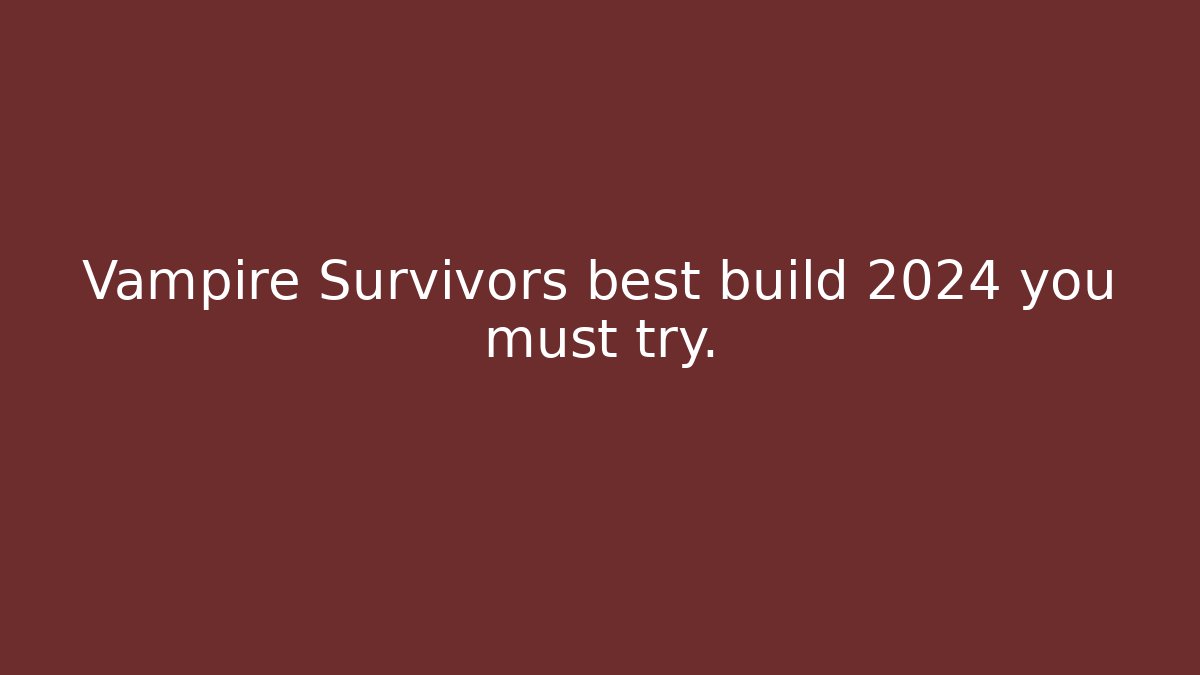 Vampire Survivors best build 2024 you must try.